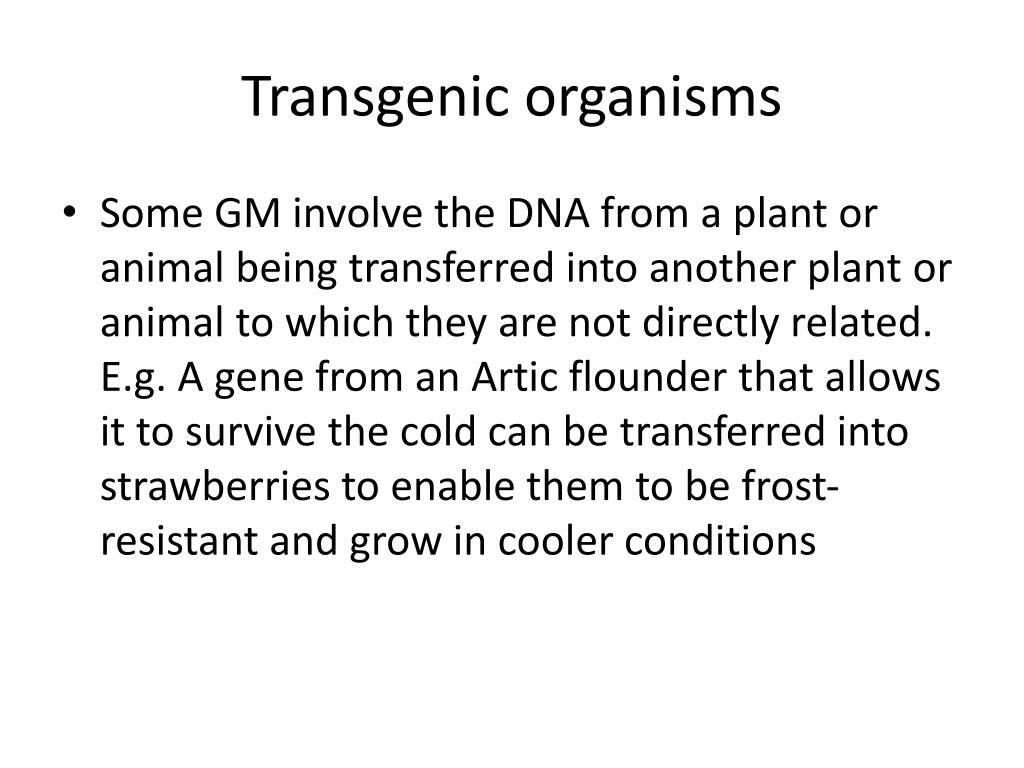 Transgenic organisms

• Some GM involve the DNA from a plant or animal being transferred into another plant or animal to which they are not directly related. E.g. A gene from an Artic flounder that allows it to survive the cold can be transferred into strawberries to enable them to be frost-resistant and grow in cooler conditions